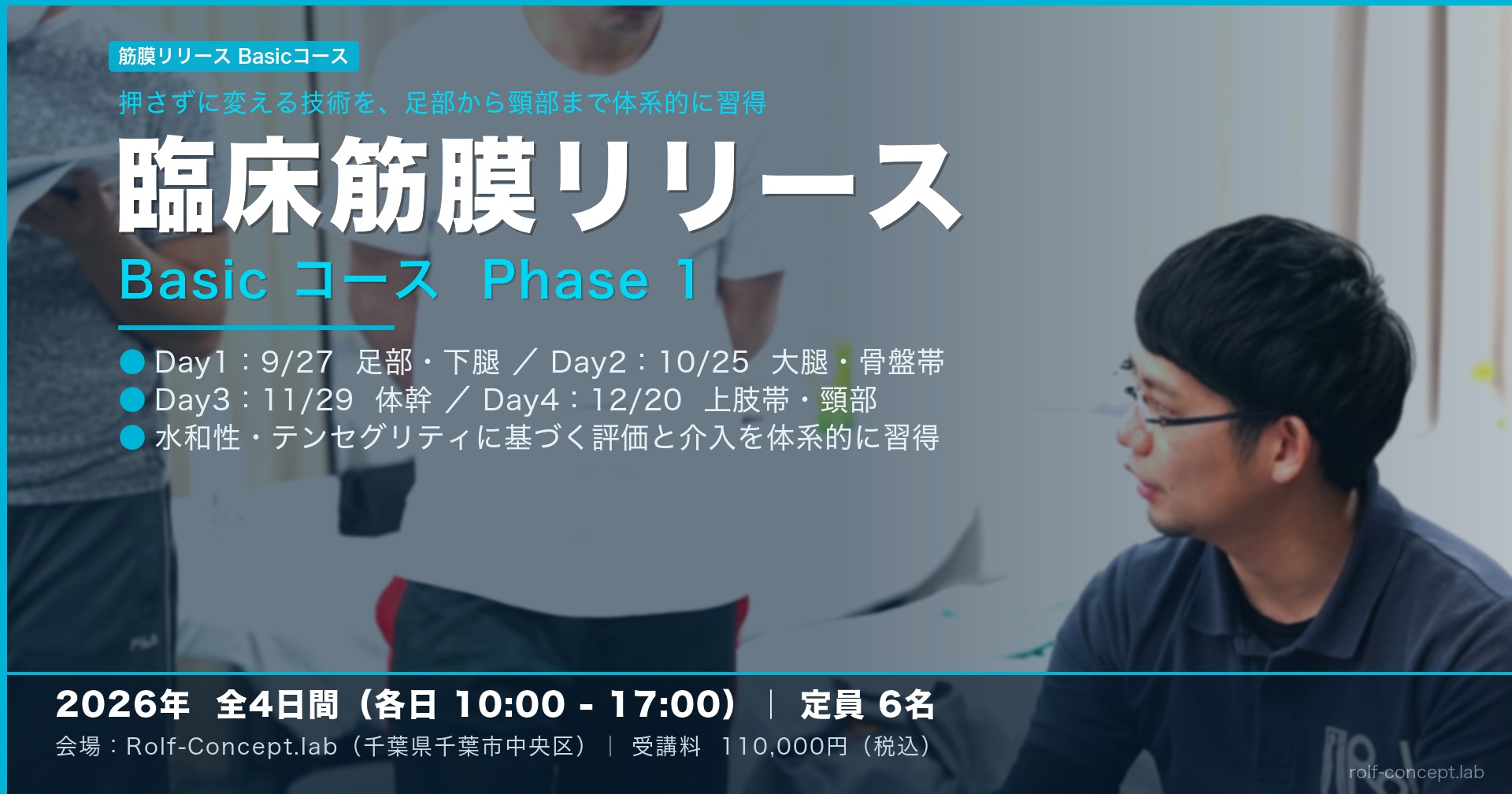 筋膜リリース Basicコース

押さずに変える技術を、足部から頸部まで体系的に習得

臨床筋膜リリース

Basic コース　Phase 1

● Day1：9/27　足部・下腿 ／ Day2：10/25　大腿・骨盤帯
● Day3：11/29　体幹 ／ Day4：12/20　上肢帯・頸部
● 水和性・テンセグリティに基づく評価と介入を体系的に習得

2026年　全4日間（各日 10:00 - 17:00）｜ 定員 6名

会場：Rolf-Concept.lab（千葉県千葉市中央区）｜ 受講料　110,000円（税込）

rolf-concept.lab